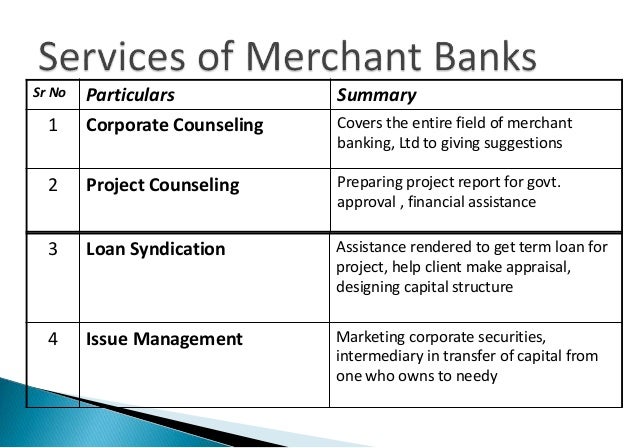 Services of Merchant Banks

| Sr No | Particulars | Summary |
|---|---|---|
| 1 | Corporate Counseling | Covers the entire field of merchant banking, Ltd to giving suggestions |
| 2 | Project Counseling | Preparing project report for govt. approval , financial assistance |
| 3 | Loan Syndication | Assistance rendered to get term loan for project, help client make appraisal, designing capital structure |
| 4 | Issue Management | Marketing corporate securities, intermediary in transfer of capital from one who owns to needy |